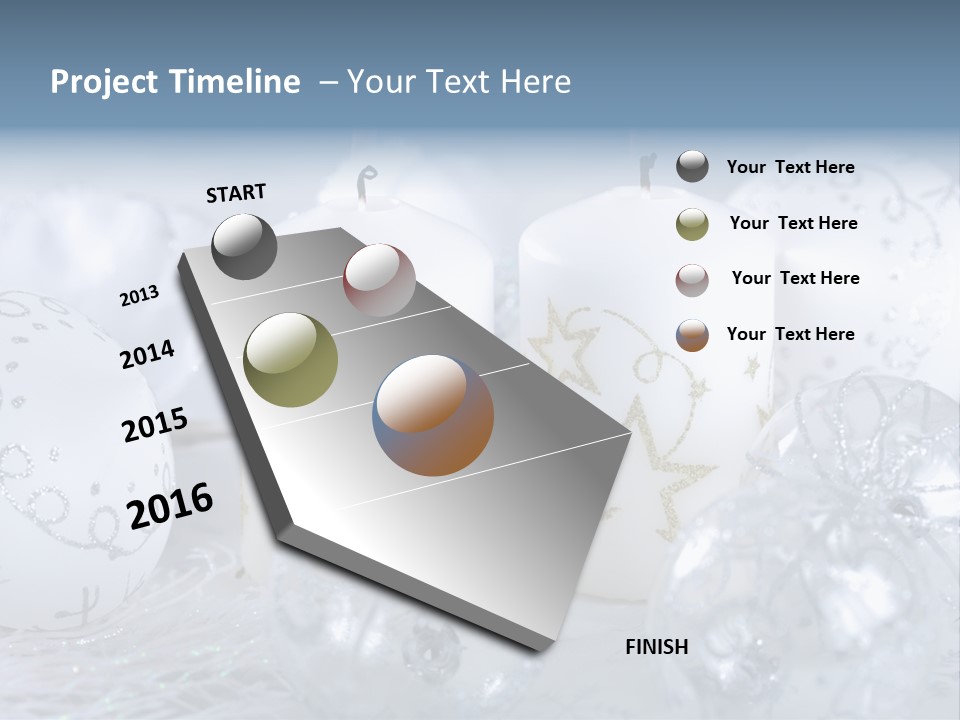 Project Timeline – Your Text Here

START

2013

2014

2015

2016

FINISH

Your Text Here

Your Text Here

Your Text Here

Your Text Here